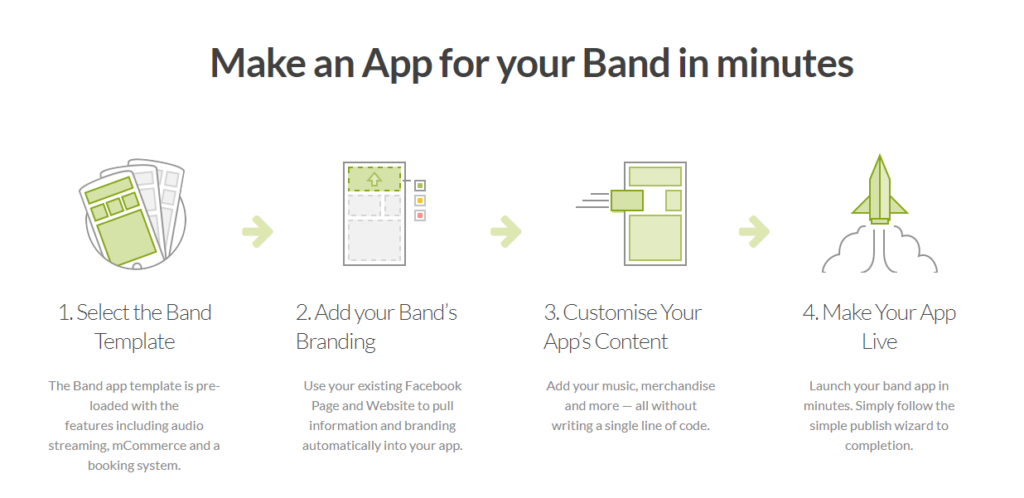 Make an App for your Band in minutes

1. Select the Band Template

The Band app template is pre-loaded with the features including audio streaming, mCommerce and a booking system.

2. Add your Band's Branding

Use your existing Facebook Page and Website to pull information and branding automatically into your app.

3. Customise Your App's Content

Add your music, merchandise and more — all without writing a single line of code.

4. Make Your App Live

Launch your band app in minutes. Simply follow the simple publish wizard to completion.